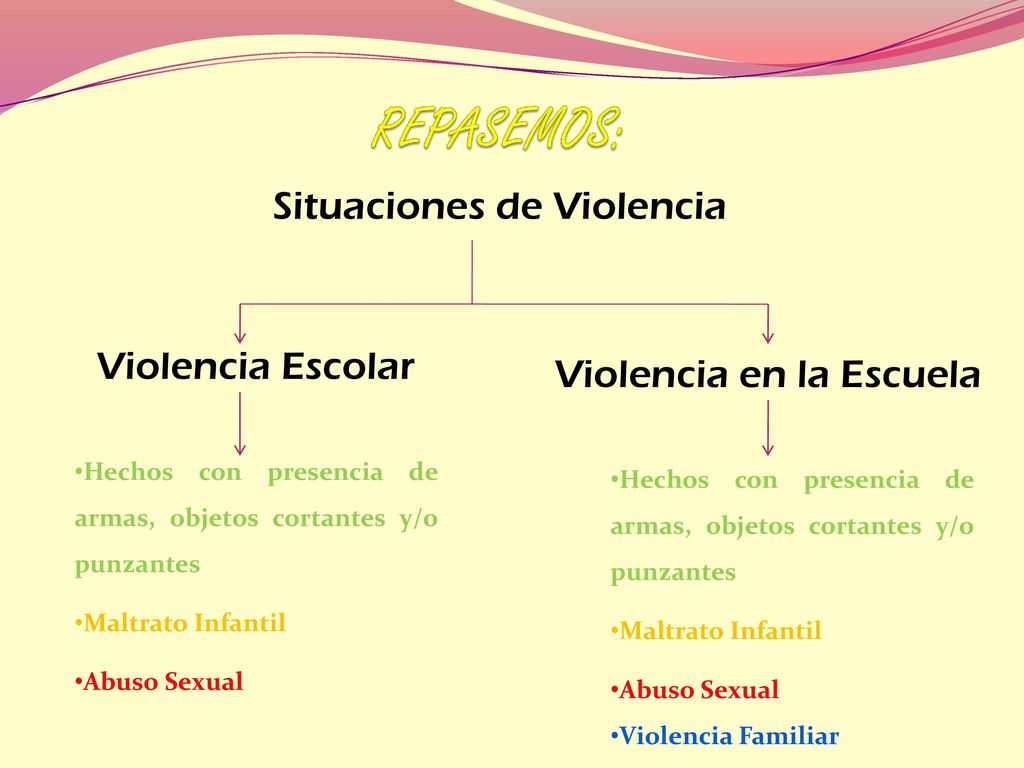 REPASEMOS:

Situaciones de Violencia

Violencia Escolar

•Hechos con presencia de armas, objetos cortantes y/o punzantes

•Maltrato Infantil

•Abuso Sexual

Violencia en la Escuela

•Hechos con presencia de armas, objetos cortantes y/o punzantes

•Maltrato Infantil

•Abuso Sexual

•Violencia Familiar